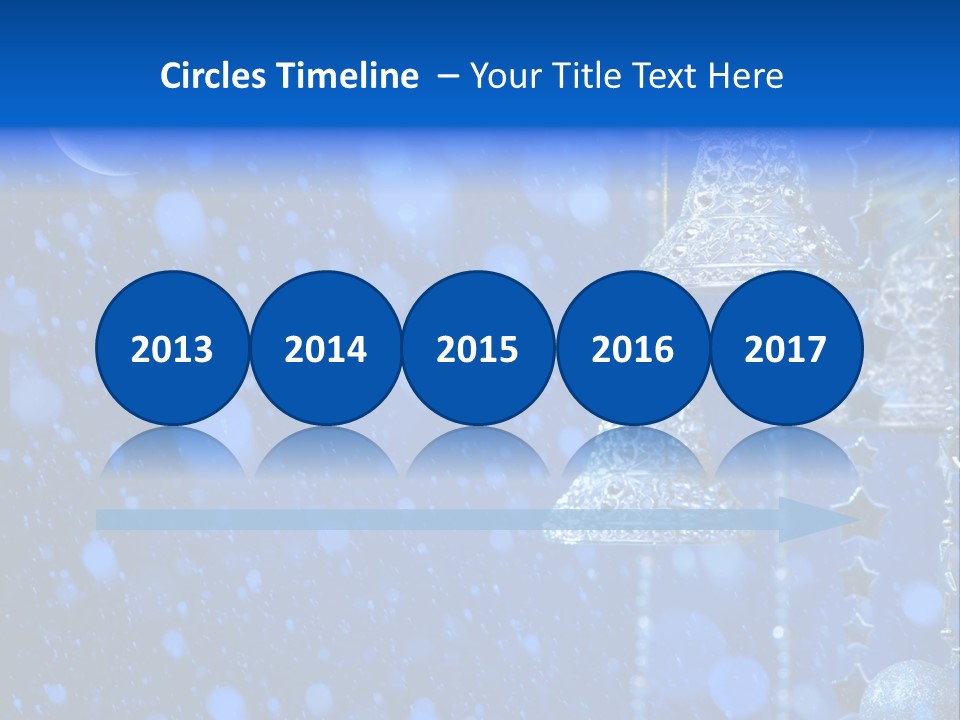 Circles Timeline – Your Title Text Here

2013

2014

2015

2016

2017